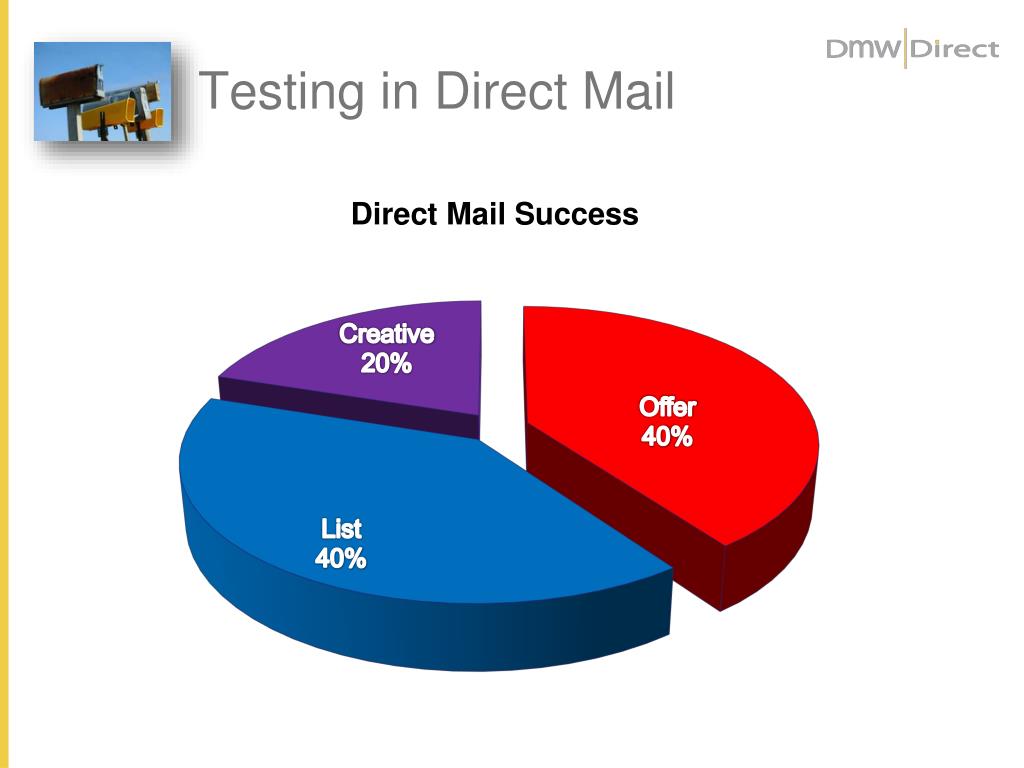 DMW Direct

Testing in Direct Mail

Direct Mail Success

Creative
20%

Offer
40%

List
40%